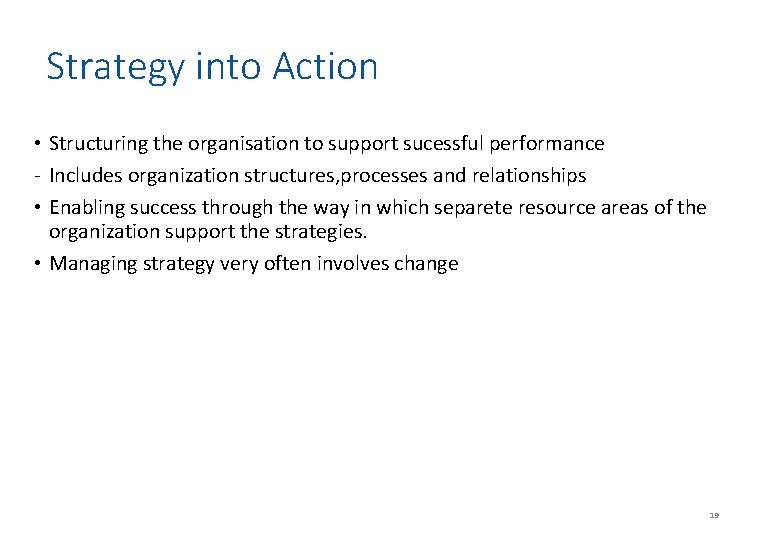 Strategy into Action

• Structuring the organisation to support sucessful performance

- Includes organization structures,processes and relationships

• Enabling success through the way in which separete resource areas of the organization support the strategies.

• Managing strategy very often involves change

19